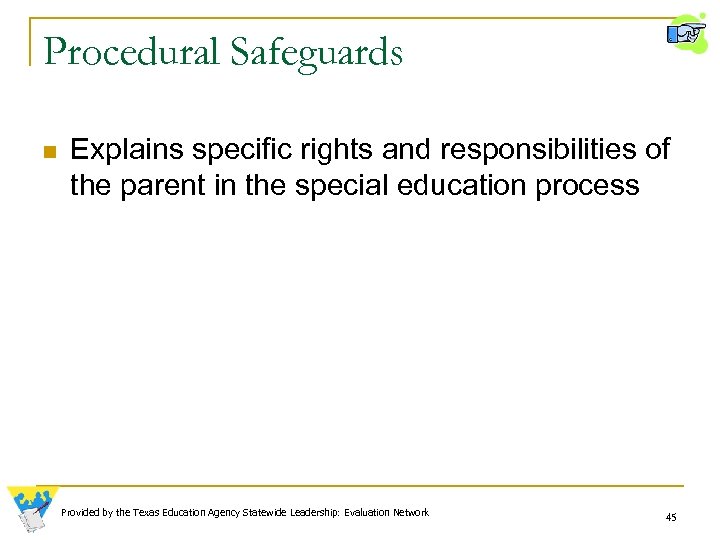 Procedural Safeguards

Explains specific rights and responsibilities of the parent in the special education process

Provided by the Texas Education Agency Statewide Leadership: Evaluation Network

45